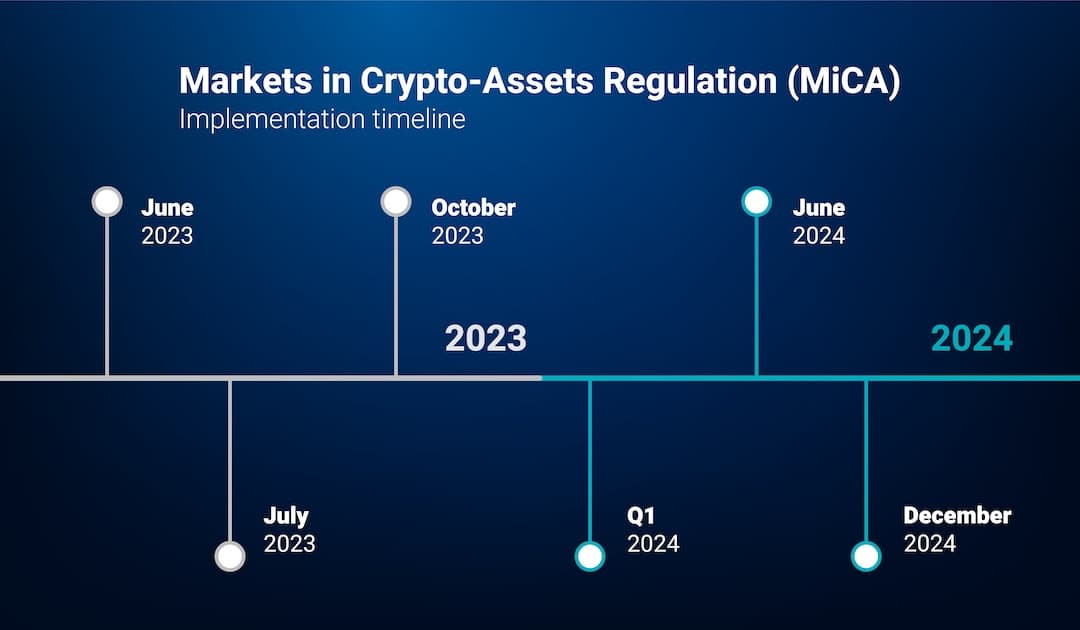 Markets in Crypto-Assets Regulation (MiCA)
Implementation timeline

June
2023

October
2023

June
2024

2023

2024

July
2023

Q1
2024

December
2024